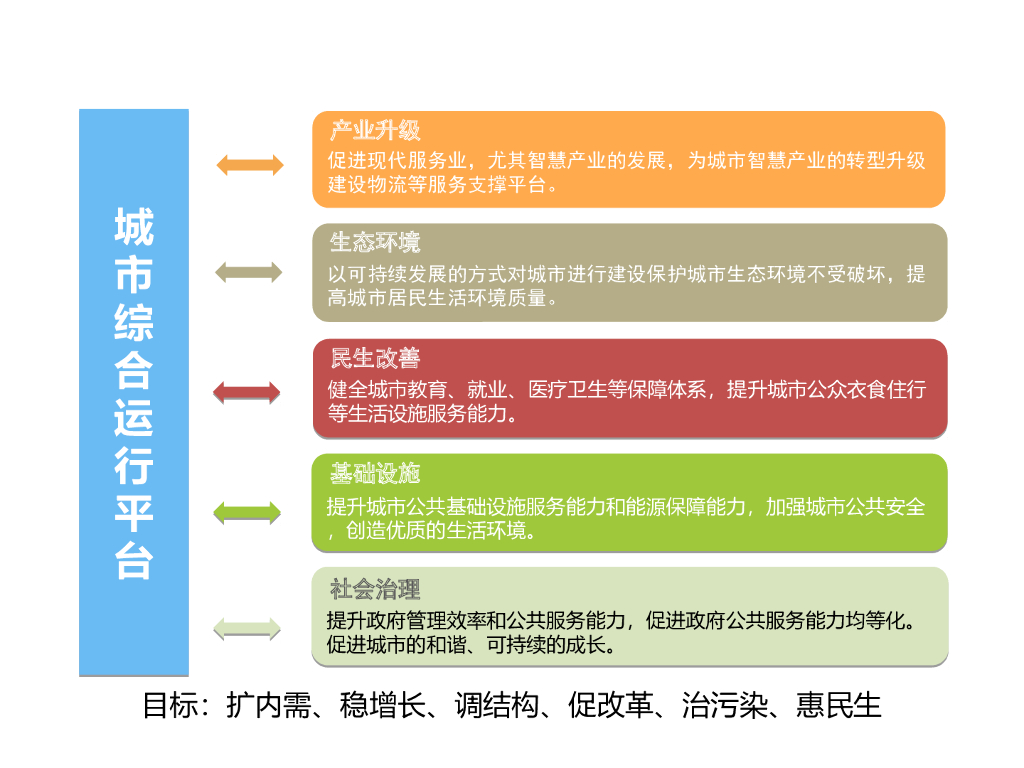 城市综合运行平台

产业升级
促进现代服务业，尤其智慧产业的发展，为城市智慧产业的转型升级建设物流等服务支撑平台。

生态环境
以可持续发展的方式对城市进行建设保护城市生态环境不受破坏，提高城市居民生活环境质量。

民生改善
健全城市教育、就业、医疗卫生等保障体系，提升城市公众衣食住行等生活设施服务能力。

基础设施
提升城市公共基础设施服务能力和能源保障能力，加强城市公共安全，创造优质的生活环境。

社会治理
提升政府管理效率和公共服务能力，促进政府公共服务能力均等化。促进城市的和谐、可持续的成长。

目标：扩内需、稳增长、调结构、促改革、治污染、惠民生